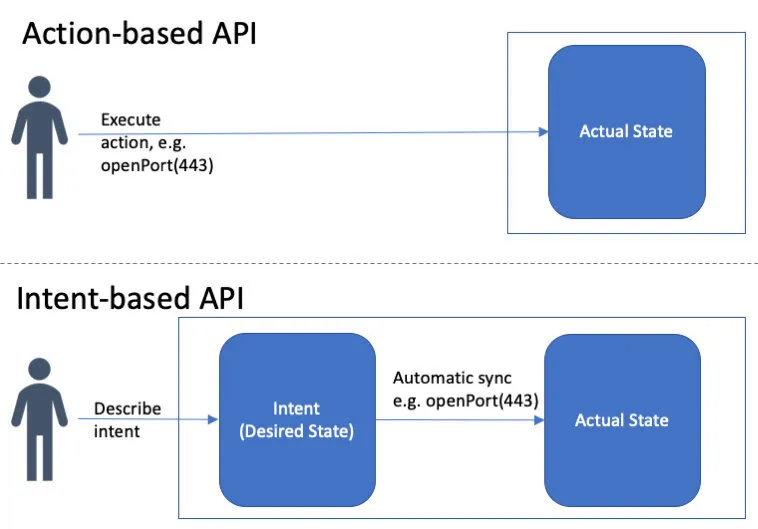 Action-based API

Execute action, e.g. openPort(443)

Actual State

Intent-based API

Describe intent

Intent (Desired State)

Automatic sync e.g. openPort(443)

Actual State